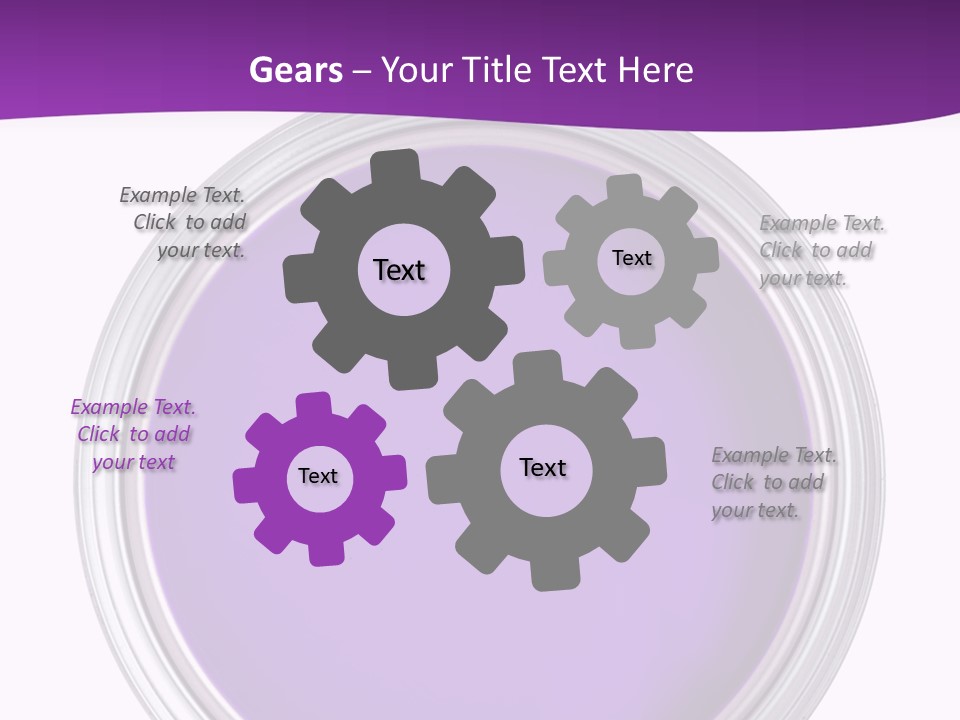 Gears – Your Title Text Here

Example Text. Click to add your text.

Text

Text

Example Text. Click to add your text.

Example Text. Click to add your text

Text

Text

Example Text. Click to add your text.